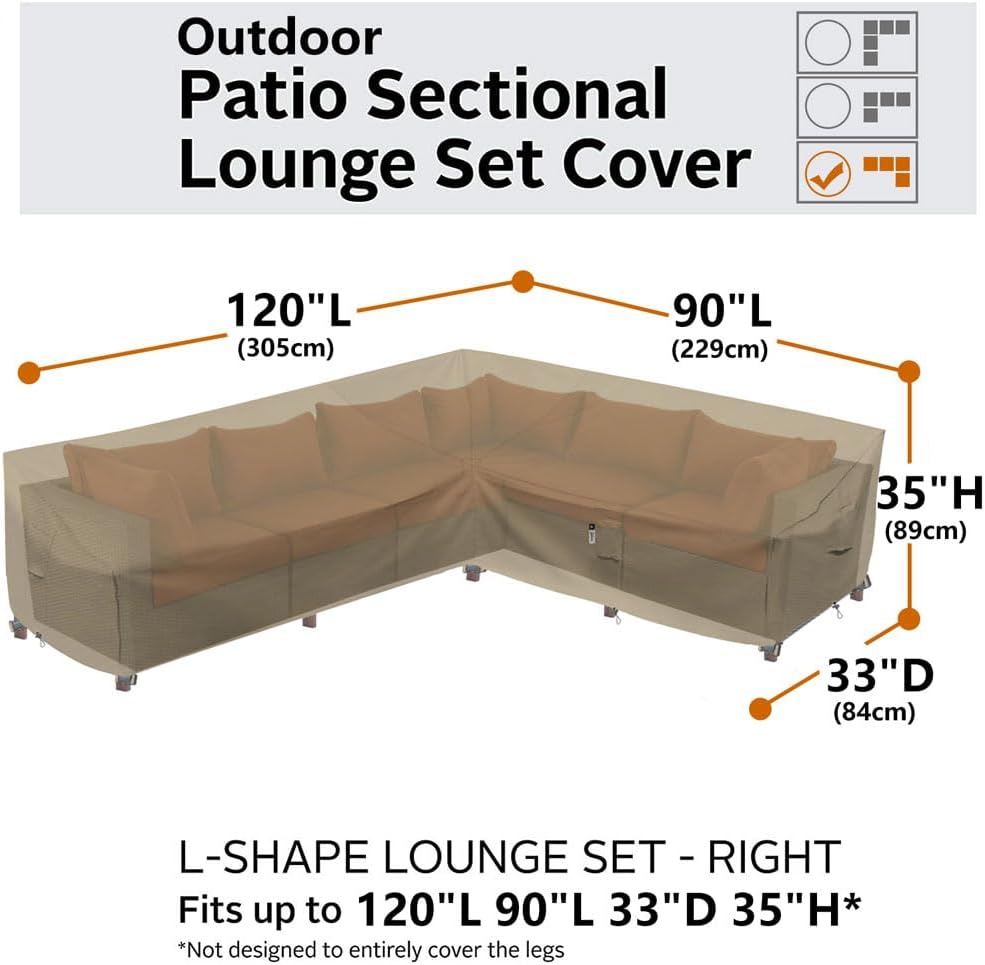 Outdoor
Patio Sectional
Lounge Set Cover

120"L
(305cm)

90"L
(229cm)

35"H
(89cm)

33"D
(84cm)

L-SHAPE LOUNGE SET - RIGHT
Fits up to 120"L 90"L 33"D 35"H*
*Not designed to entirely cover the legs